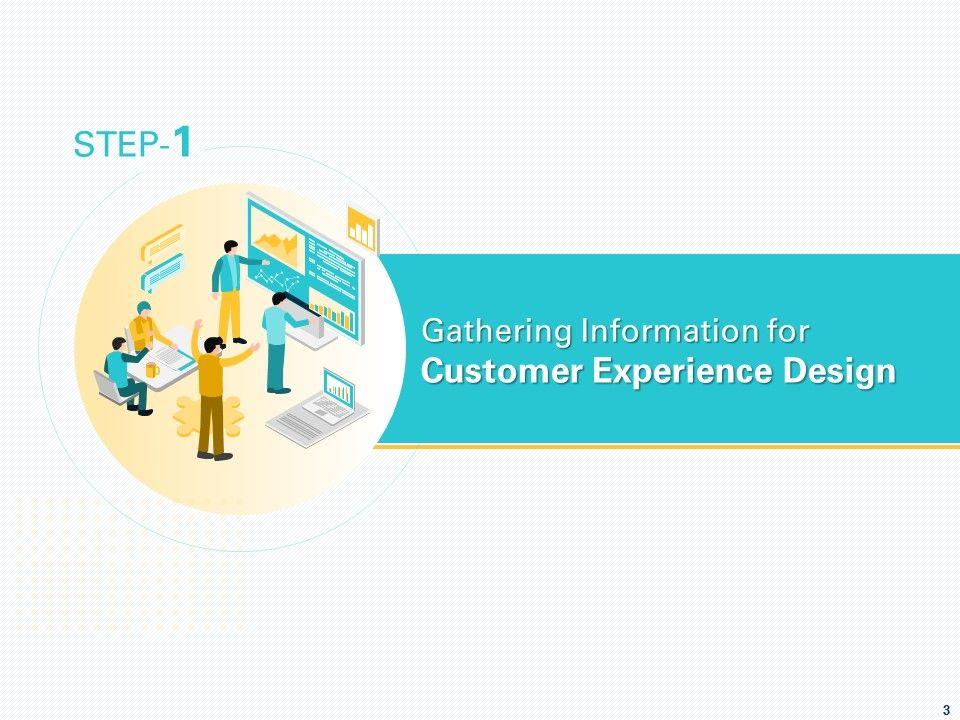 STEP-1

Gathering Information for
Customer Experience Design

3